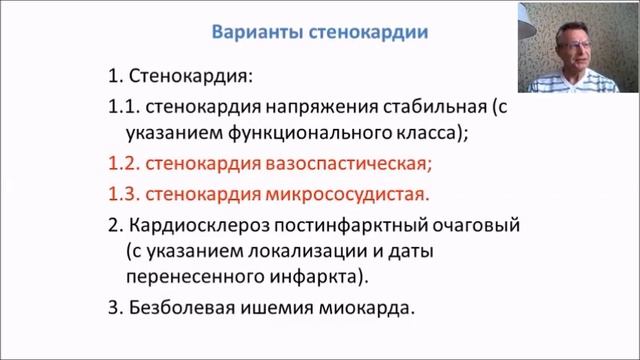 Варианты стенокардии

1. Стенокардия:

1.1. стенокардия напряжения стабильная (с указанием функционального класса);

1.2. стенокардия вазоспастическая;

1.3. стенокардия микрососудистая.

2. Кардиосклероз постинфарктный очаговый (с указанием локализации и даты перенесенного инфаркта).

3. Безболевая ишемия миокарда.